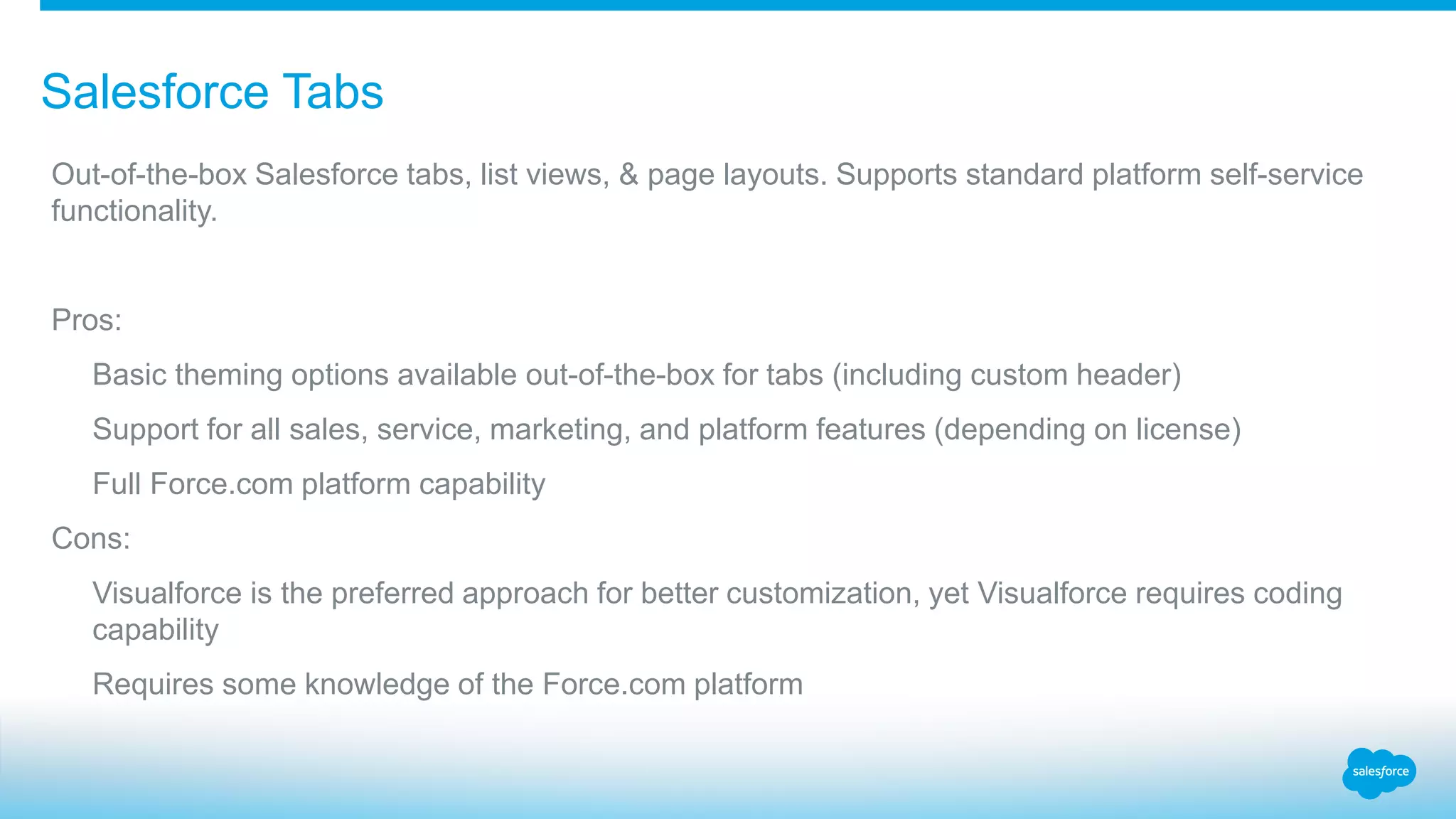 Salesforce Tabs

Out-of-the-box Salesforce tabs, list views, & page layouts. Supports standard platform self-service functionality.

Pros:

Basic theming options available out-of-the-box for tabs (including custom header)

Support for all sales, service, marketing, and platform features (depending on license)

Full Force.com platform capability

Cons:

Visualforce is the preferred approach for better customization, yet Visualforce requires coding capability

Requires some knowledge of the Force.com platform

salesforce